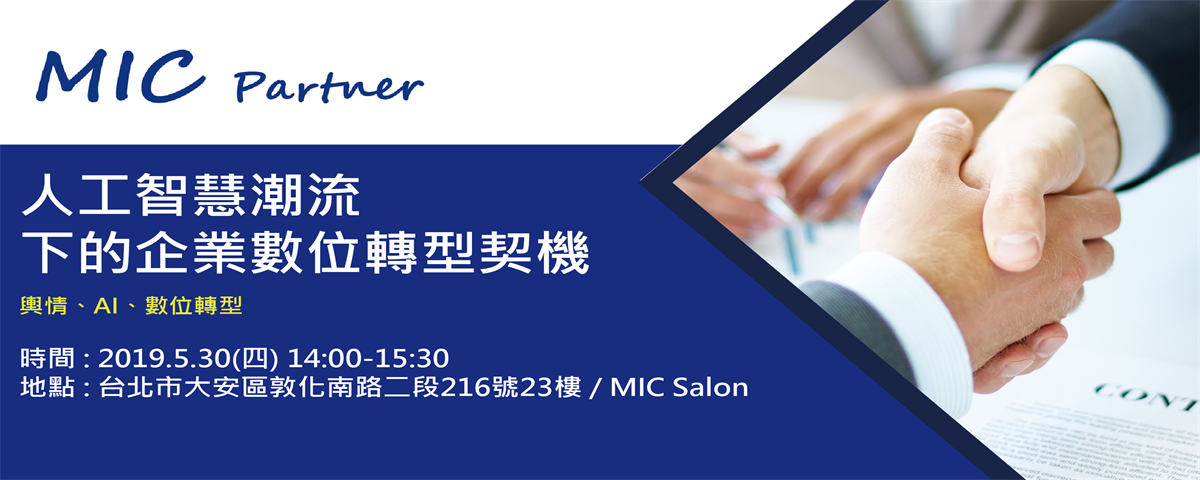 MIC Partner

人工智慧潮流
下的企業數位轉型契機

輿情、AI、數位轉型

時間 : 2019.5.30(四) 14:00-15:30
地點 : 台北市大安區敦化南路二段216號23樓 / MIC Salon

CONT